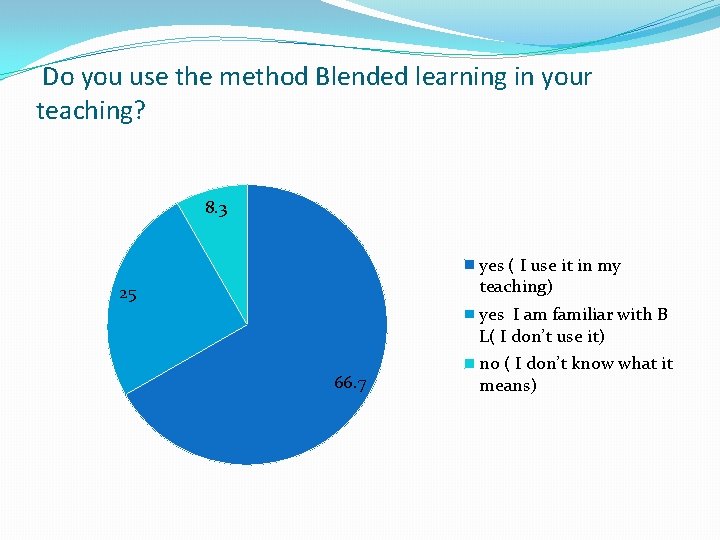 Do you use the method Blended learning in your teaching?

8.3

25

66.7

yes ( I use it in my teaching)

yes I am familiar with B L( I don't use it)

no ( I don't know what it means)